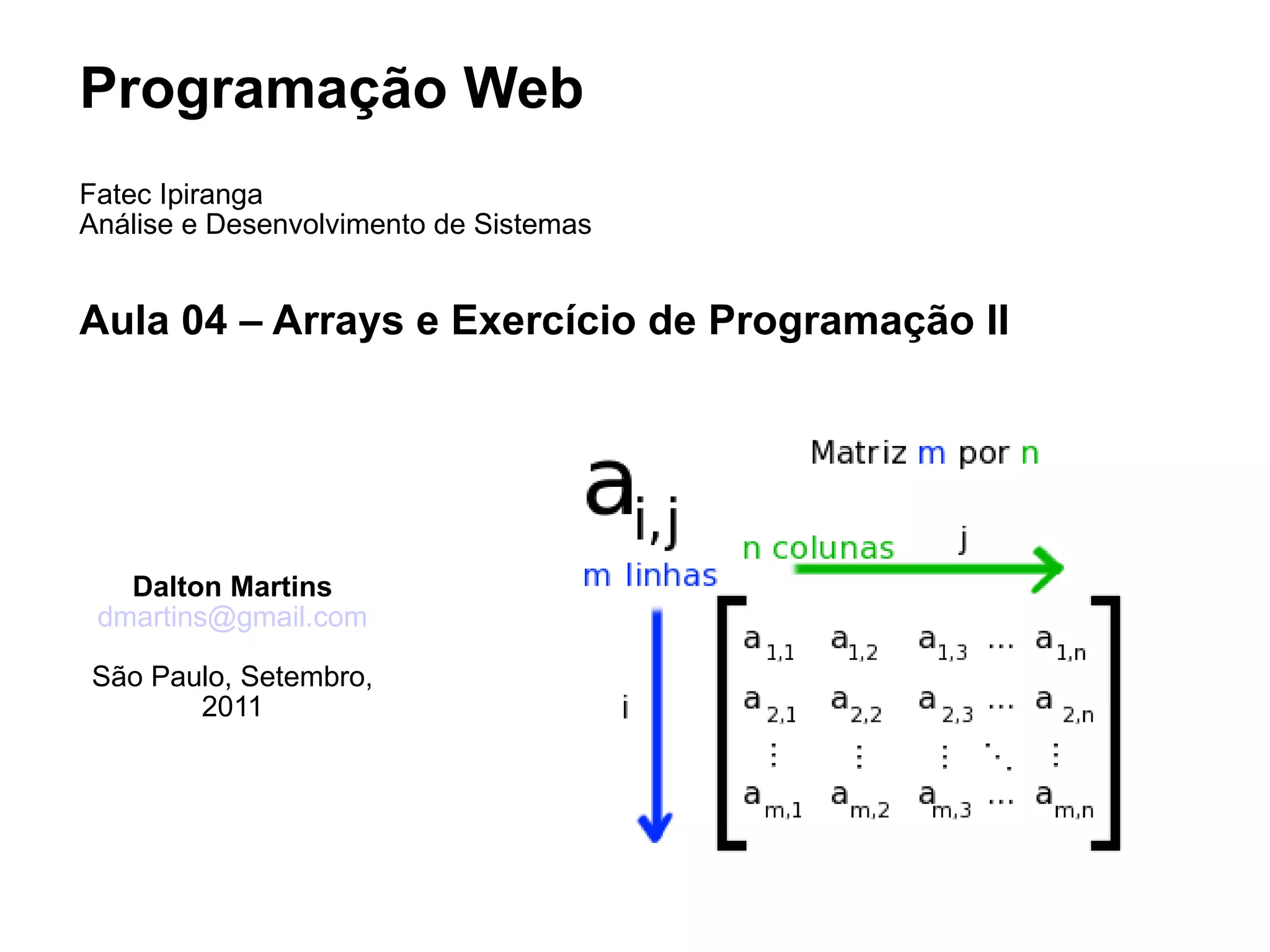 Programação Web

Fatec Ipiranga
Análise e Desenvolvimento de Sistemas

Aula 04 – Arrays e Exercício de Programação II

Dalton Martins
dmartins@gmail.com

São Paulo, Setembro, 2011

Matriz m por n

$a_{i,j}$

n colunas j

m linhas

i

$\begin{bmatrix} a_{1,1} & a_{1,2} & a_{1,3} & \cdots & a_{1,n} \\ a_{2,1} & a_{2,2} & a_{2,3} & \cdots & a_{2,n} \\ \vdots & \vdots & \vdots & \ddots & \vdots \\ a_{m,1} & a_{m,2} & a_{m,3} & \cdots & a_{m,n} \end{bmatrix}$